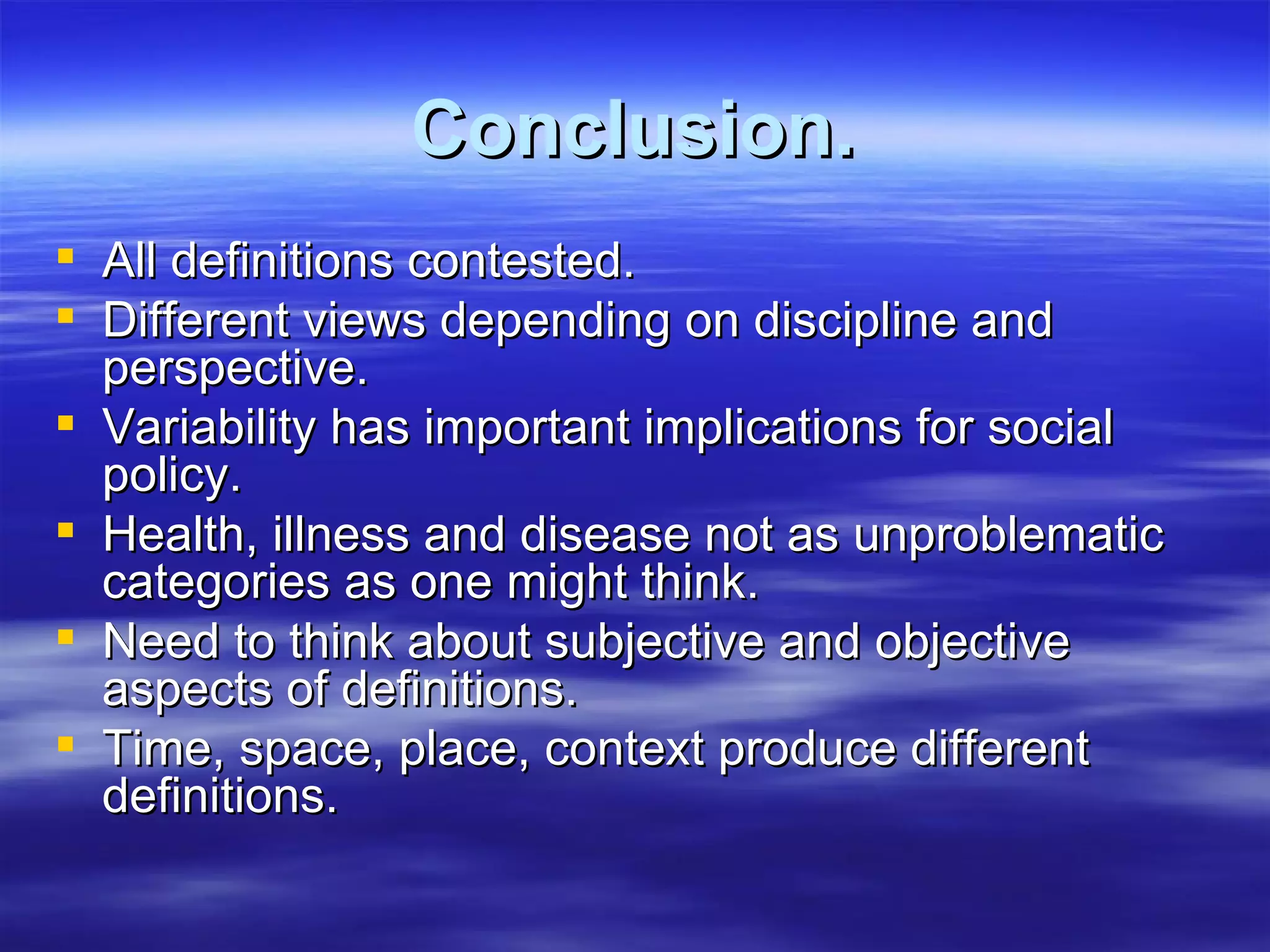 Conclusion.

- All definitions contested.
- Different views depending on discipline and perspective.
- Variability has important implications for social policy.
- Health, illness and disease not as unproblematic categories as one might think.
- Need to think about subjective and objective aspects of definitions.
- Time, space, place, context produce different definitions.